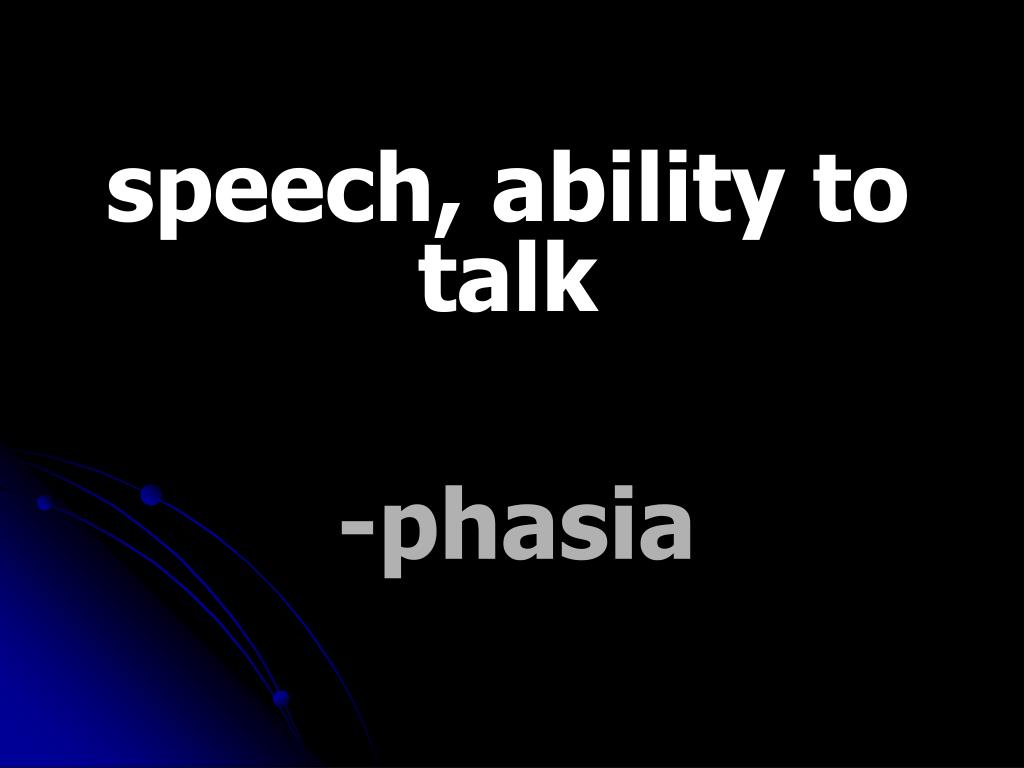 speech, ability to talk

-phasia